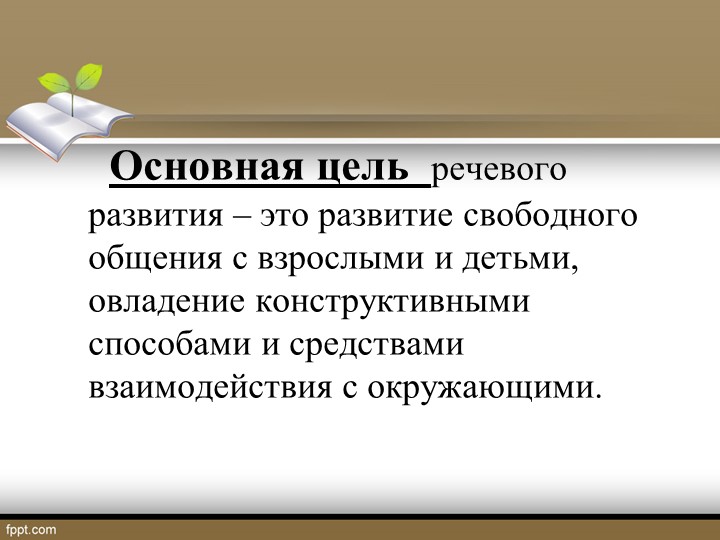 Основная цель речевого развития – это развитие свободного общения с взрослыми и детьми, овладение конструктивными способами и средствами взаимодействия с окружающими.

fppt.com